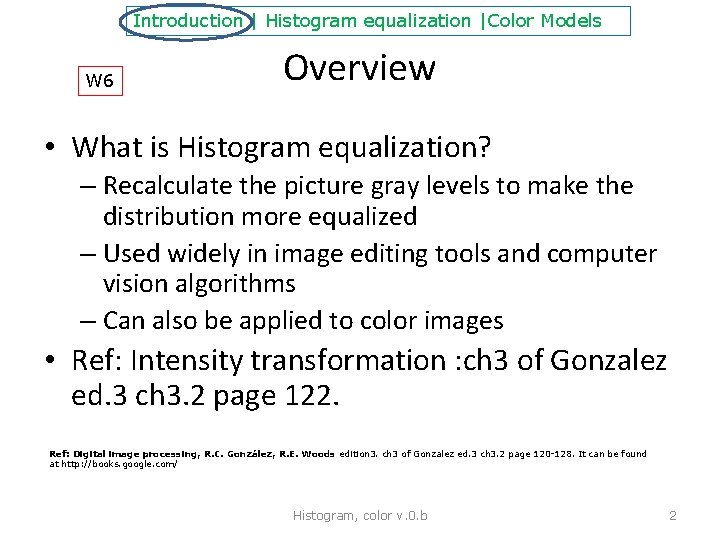 Introduction | Histogram equalization |Color Models

W6

Overview

• What is Histogram equalization?
– Recalculate the picture gray levels to make the distribution more equalized
– Used widely in image editing tools and computer vision algorithms
– Can also be applied to color images
• Ref: Intensity transformation :ch3 of Gonzalez ed.3 ch3.2 page 122.

Ref: Digital image processing, R.C. González, R.E. Woods edition3. ch3 of Gonzalez ed.3 ch3.2 page 120-128. It can be found at http://books.google.com/

Histogram, color v.0.b

2